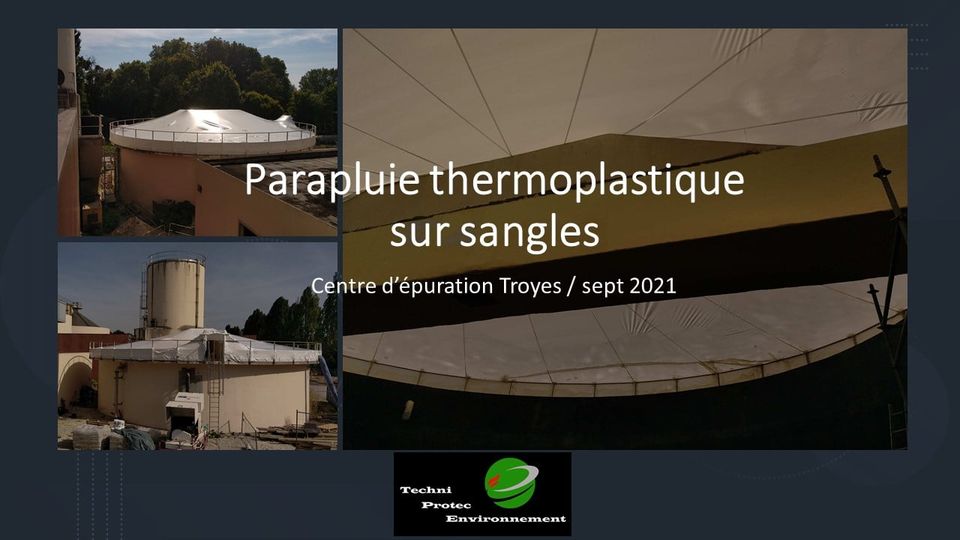 Parapluie thermoplastique sur sangles

Centre d'épuration Troyes / sept 2021

Techni Protec Environnement